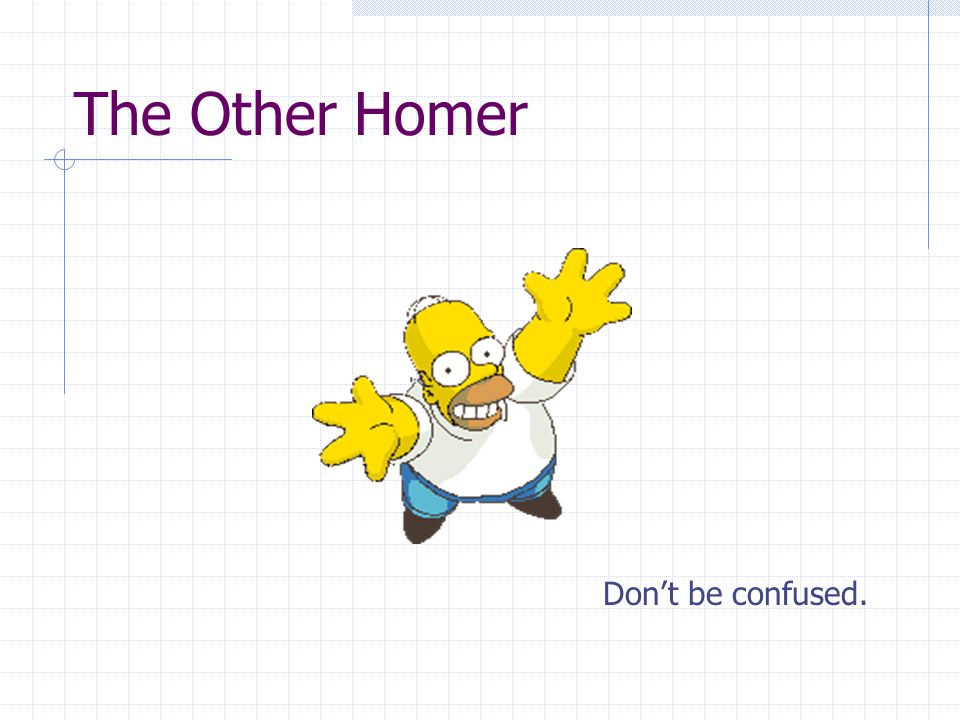 The Other Homer

Don’t be confused.